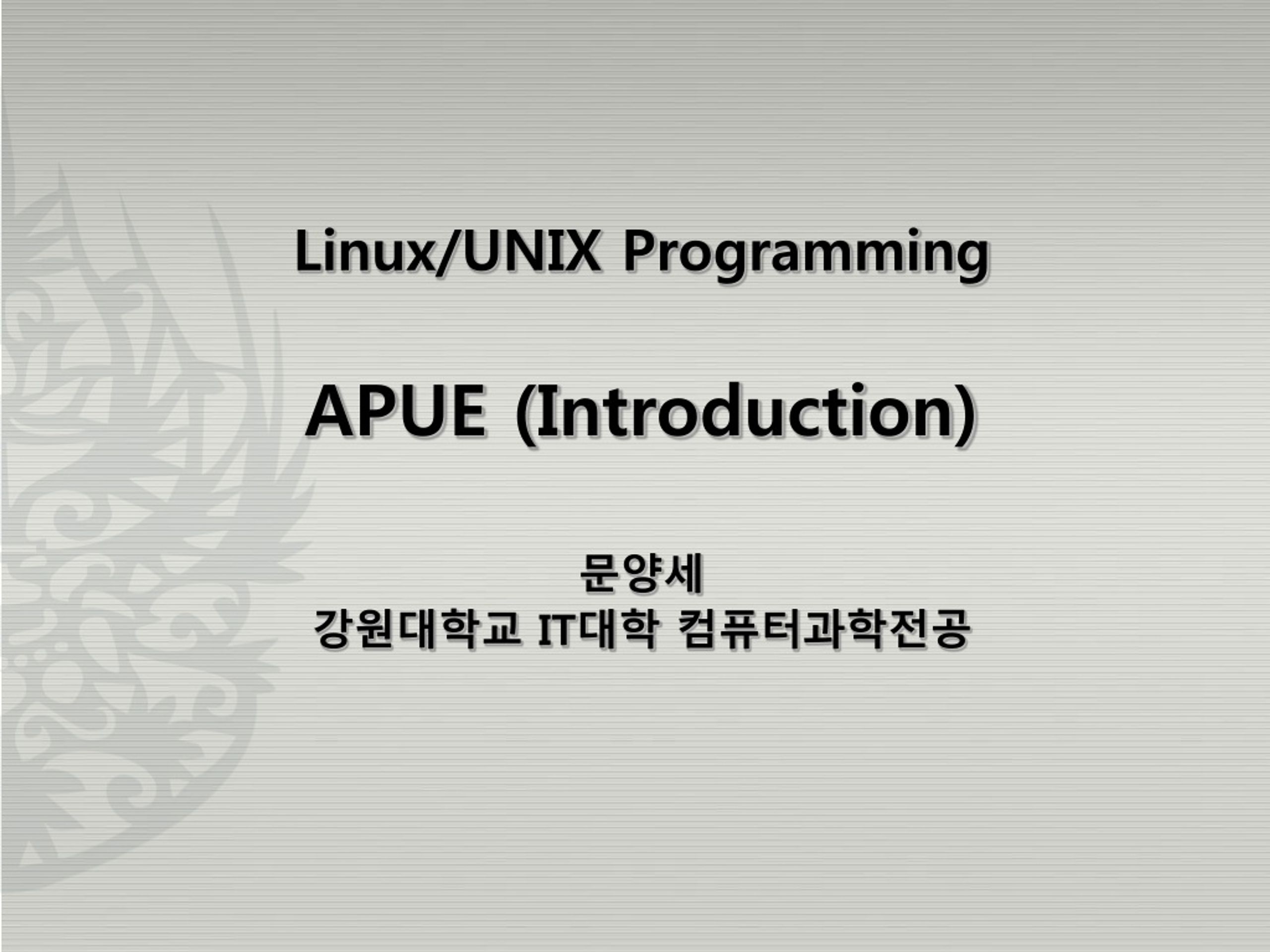 Linux/UNIX Programming

APUE (Introduction)

문양세
강원대학교 IT대학 컴퓨터과학전공